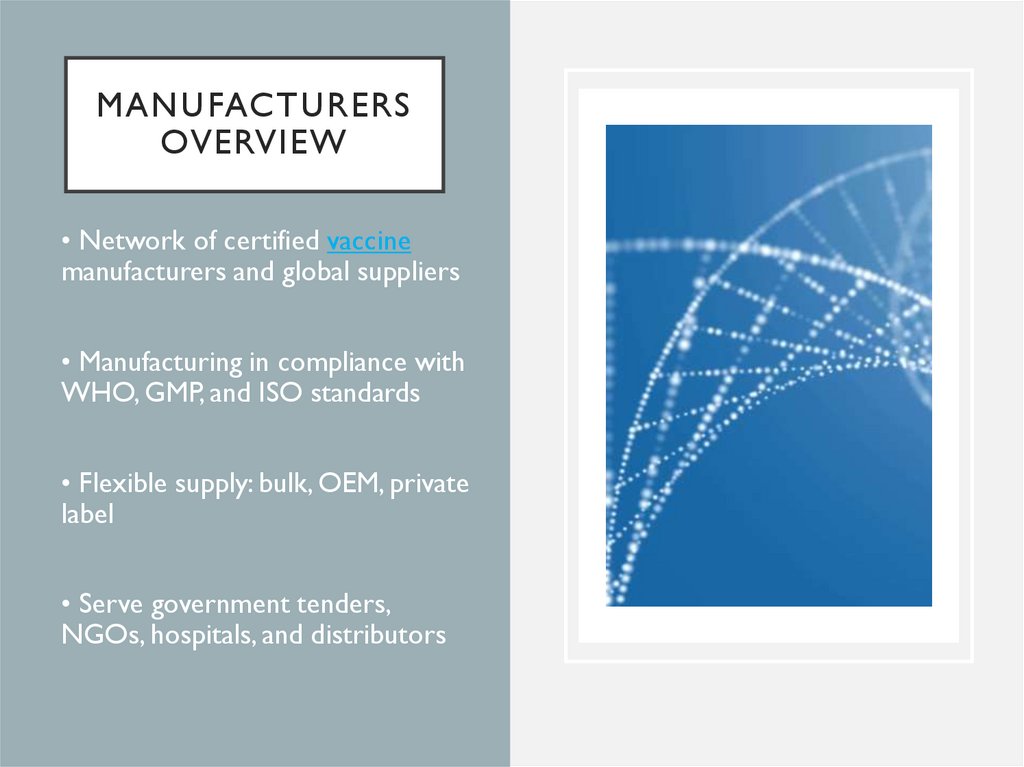 MANUFACTURERS OVERVIEW

• Network of certified vaccine manufacturers and global suppliers

• Manufacturing in compliance with WHO, GMP, and ISO standards

• Flexible supply: bulk, OEM, private label

• Serve government tenders, NGOs, hospitals, and distributors